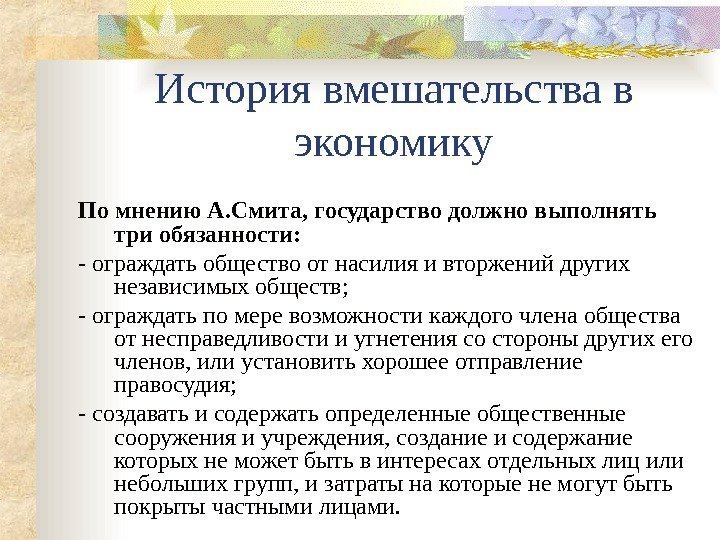 История вмешательства в экономику

По мнению А.Смита, государство должно выполнять три обязанности:

- ограждать общество от насилия и вторжений других независимых обществ;

- ограждать по мере возможности каждого члена общества от несправедливости и угнетения со стороны других его членов, или установить хорошее отправление правосудия;

- создавать и содержать определенные общественные сооружения и учреждения, создание и содержание которых не может быть в интересах отдельных лиц или небольших групп, и затраты на которые не могут быть покрыты частными лицами.